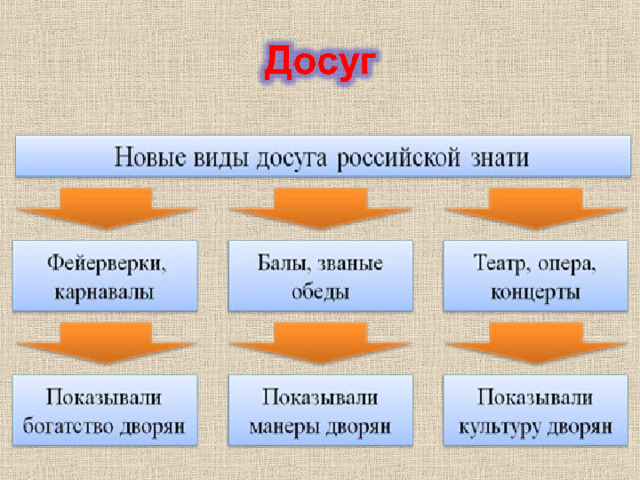 Досуг

Новые виды досуга российской знати

Фейерверки, карнавалы

Балы, званые обеды

Театр, опера, концерты

Показывали богатство дворян

Показывали манеры дворян

Показывали культуру дворян